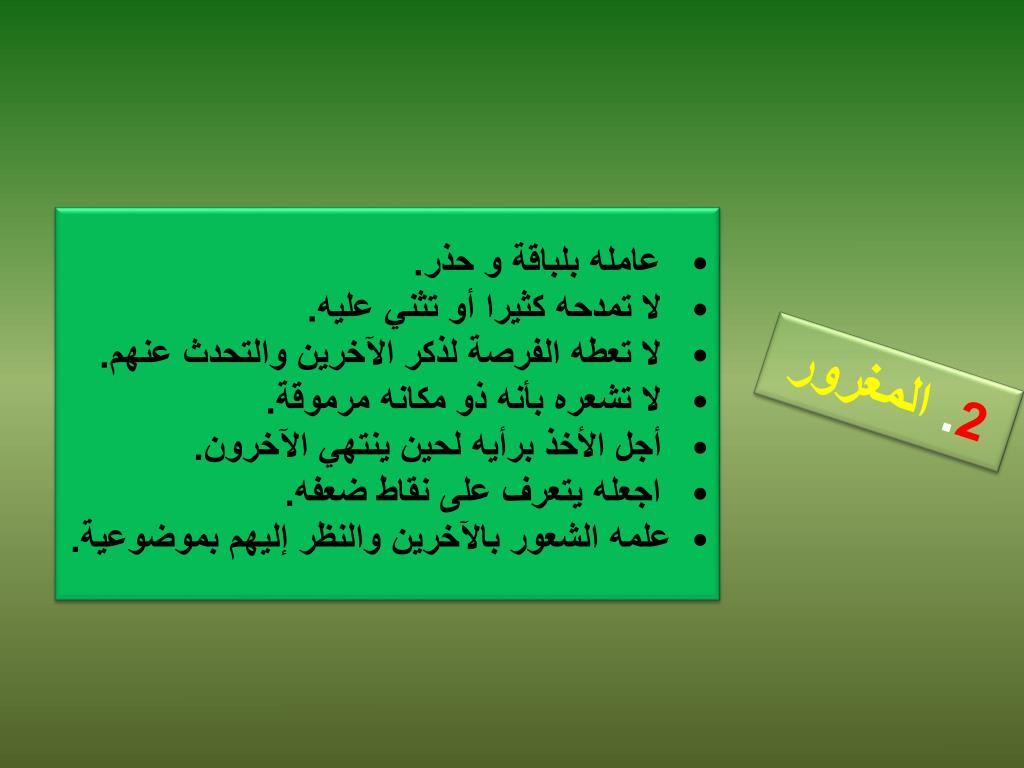 2. المغرور

• عامله بلباقة و حذر.
• لا تمدحه كثيرا أو تثني عليه.
• لا تعطه الفرصة لذكر الآخرين والتحدث عنهم.
• لا تشعره بأنه ذو مكانه مرموقة.
• أجل الأخذ برأيه لحين ينتهي الآخرون.
• اجعله يتعرف على نقاط ضعفه.
• علمه الشعور بالآخرين والنظر إليهم بموضوعية.